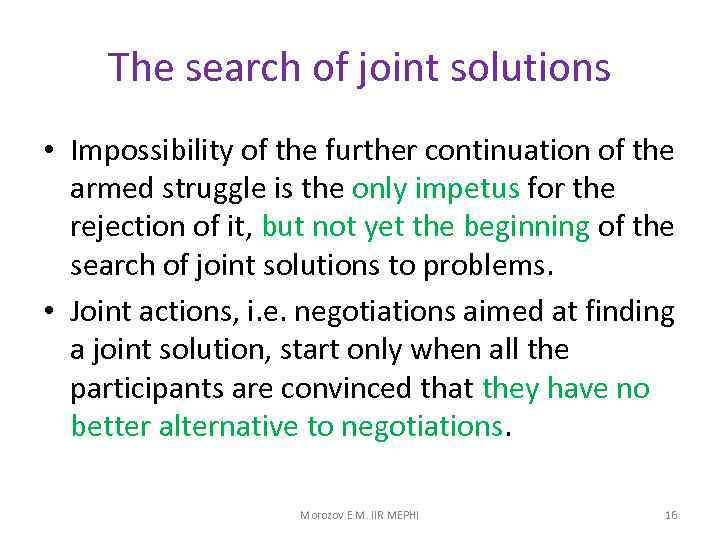 The search of joint solutions

• Impossibility of the further continuation of the armed struggle is the only impetus for the rejection of it, but not yet the beginning of the search of joint solutions to problems.

• Joint actions, i.e. negotiations aimed at finding a joint solution, start only when all the participants are convinced that they have no better alternative to negotiations.

Morozov E.M. IIR MEPHI

16